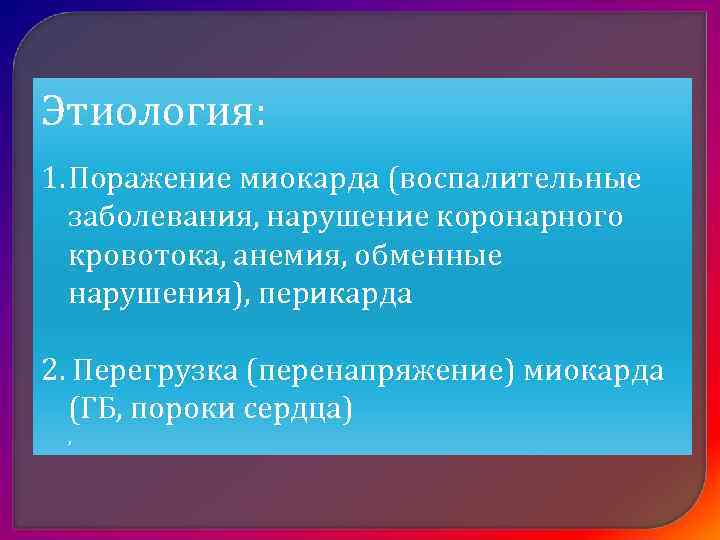 Этиология:

1. Поражение миокарда (воспалительные заболевания, нарушение коронарного кровотока, анемия, обменные нарушения), перикарда

2. Перегрузка (перенапряжение) миокарда (ГБ, пороки сердца)

,